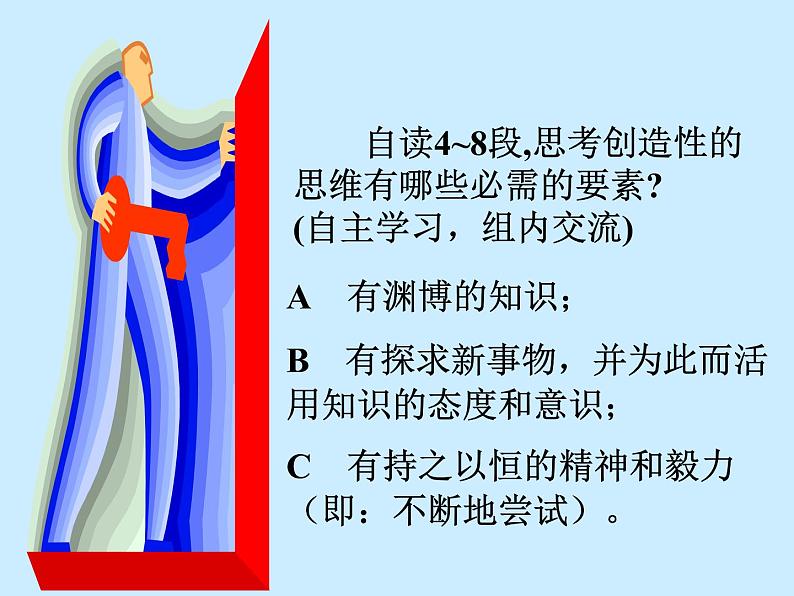 自读4~8段,思考创造性的思维有哪些必需的要素?
(自主学习，组内交流)

A　有渊博的知识；

B　有探求新事物，并为此而活用知识的态度和意识；

C　有持之以恒的精神和毅力（即：不断地尝试）。